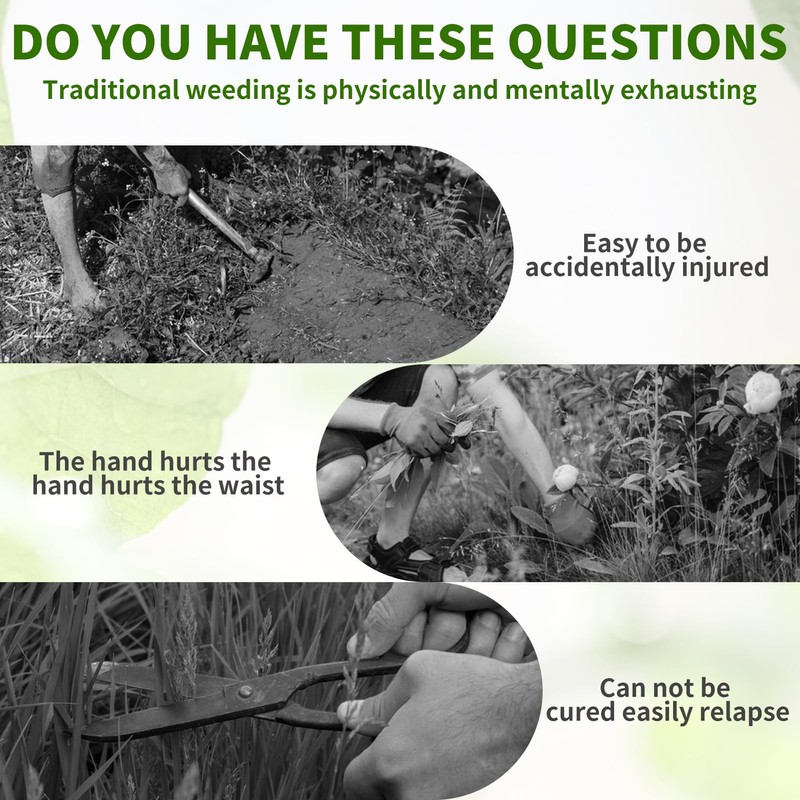 DO YOU HAVE THESE QUESTIONS
Traditional weeding is physically and mentally exhausting

Easy to be accidentally injured

The hand hurts the hand hurts the waist

Can not be cured easily relapse